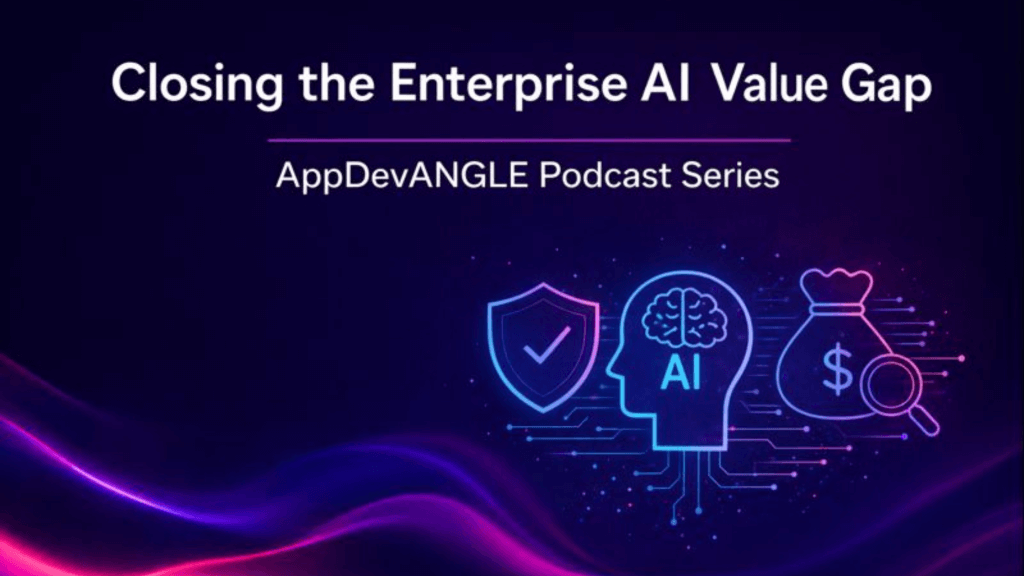 Closing the Enterprise AI Value Gap

AppDevANGLE Podcast Series

AI

$